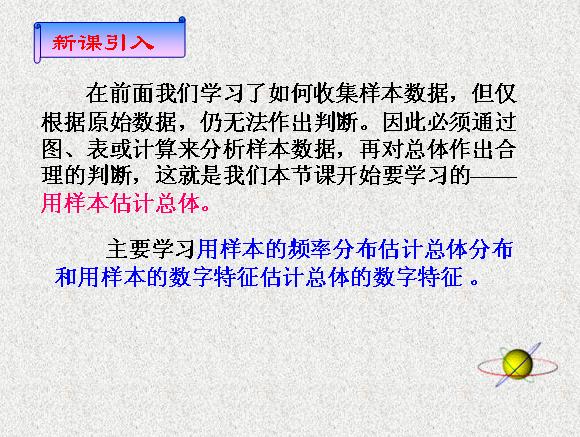 新课引入

在前面我们学习了如何收集样本数据，但仅根据原始数据，仍无法作出判断。因此必须通过图、表或计算来分析样本数据，再对总体作出合理的判断，这就是我们本节课开始要学习的——用样本估计总体。

主要学习用样本的频率分布估计总体分布和用样本的数字特征估计总体的数字特征 。